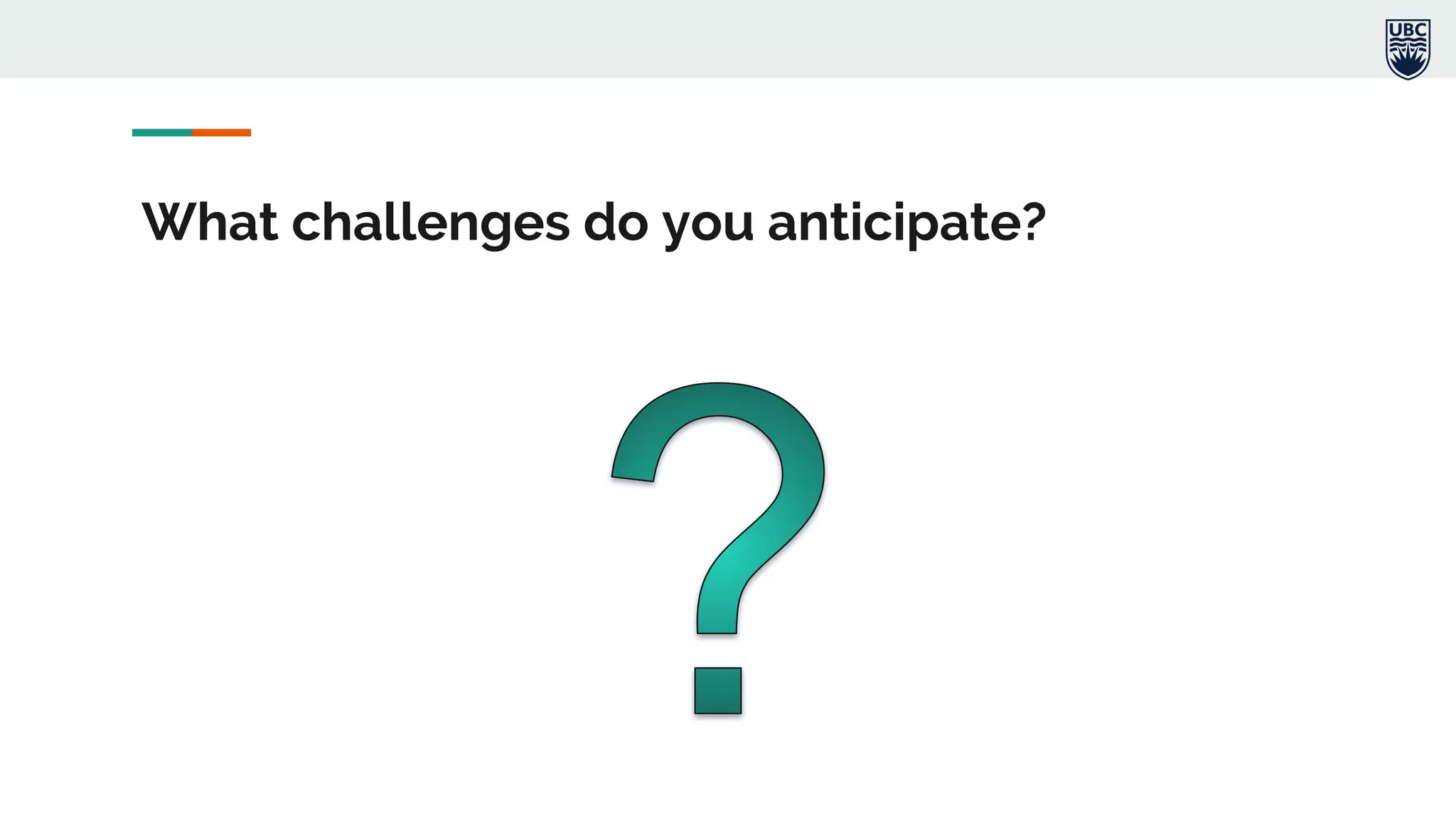 UBC

What challenges do you anticipate?

?